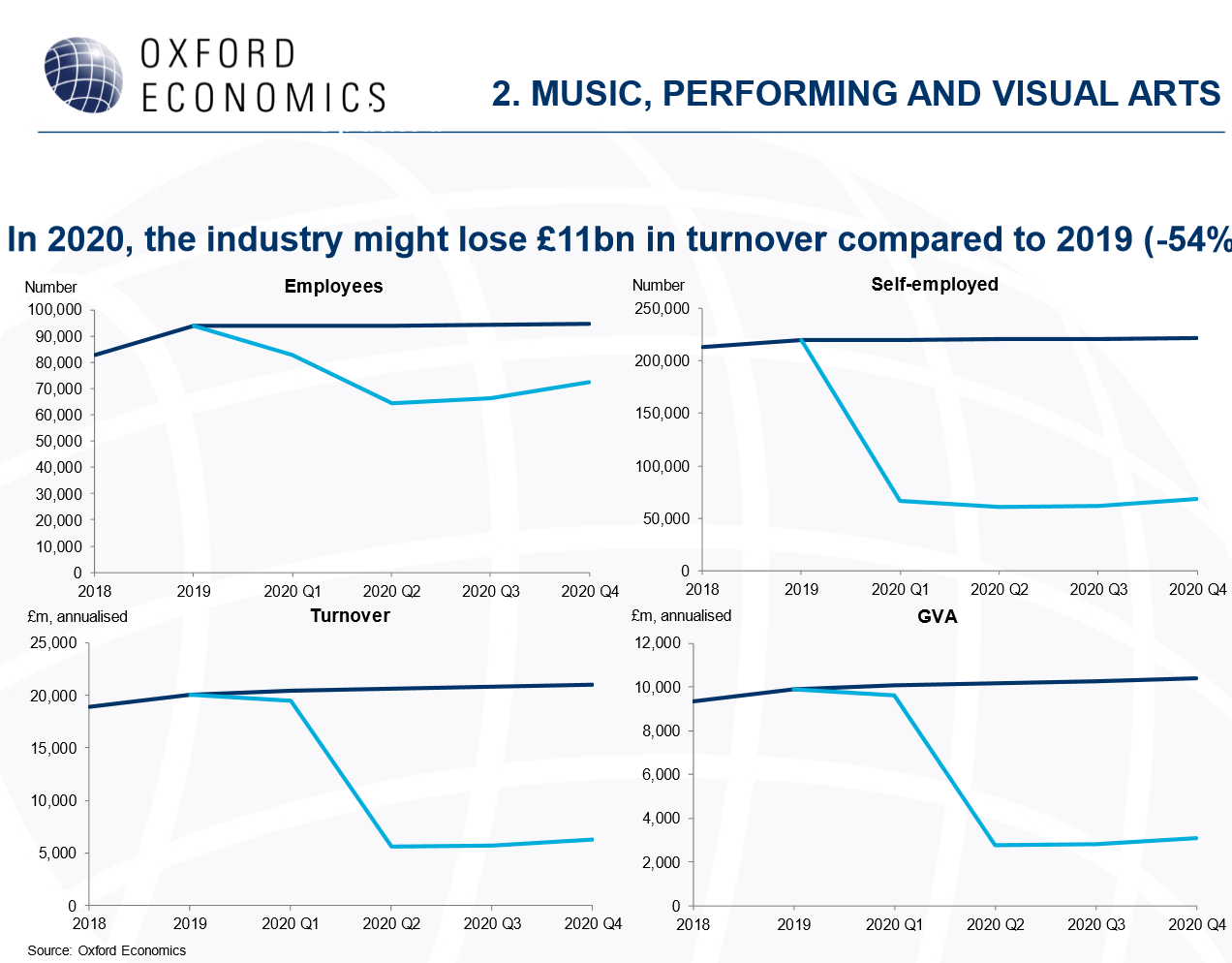 OXFORD ECONOMICS

2. MUSIC, PERFORMING AND VISUAL ARTS

In 2020, the industry might lose £11bn in turnover compared to 2019 (-54%

Number
Employees
100,000
90,000
80,000
70,000
60,000
50,000
40,000
30,000
20,000
10,000
0
2018 2019 2020 Q1 2020 Q2 2020 Q3 2020 Q4

Number
Self-employed
250,000
200,000
150,000
100,000
50,000
0
2018 2019 2020 Q1 2020 Q2 2020 Q3 2020 Q4

£m, annualised
Turnover
25,000
20,000
15,000
10,000
5,000
0
2018 2019 2020 Q1 2020 Q2 2020 Q3 2020 Q4

£m, annualised
GVA
12,000
10,000
8,000
6,000
4,000
2,000
0
2018 2019 2020 Q1 2020 Q2 2020 Q3 2020 Q4

Source: Oxford Economics